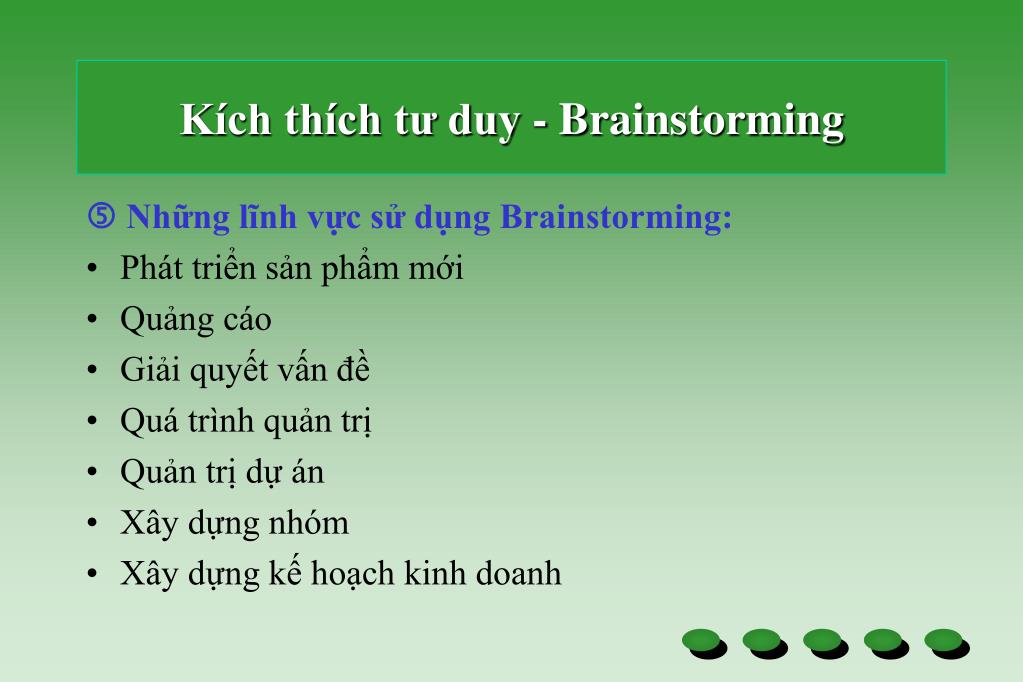 Kích thích tư duy - Brainstorming

⑤ Những lĩnh vực sử dụng Brainstorming:
• Phát triển sản phẩm mới
• Quảng cáo
• Giải quyết vấn đề
• Quá trình quản trị
• Quản trị dự án
• Xây dựng nhóm
• Xây dựng kế hoạch kinh doanh